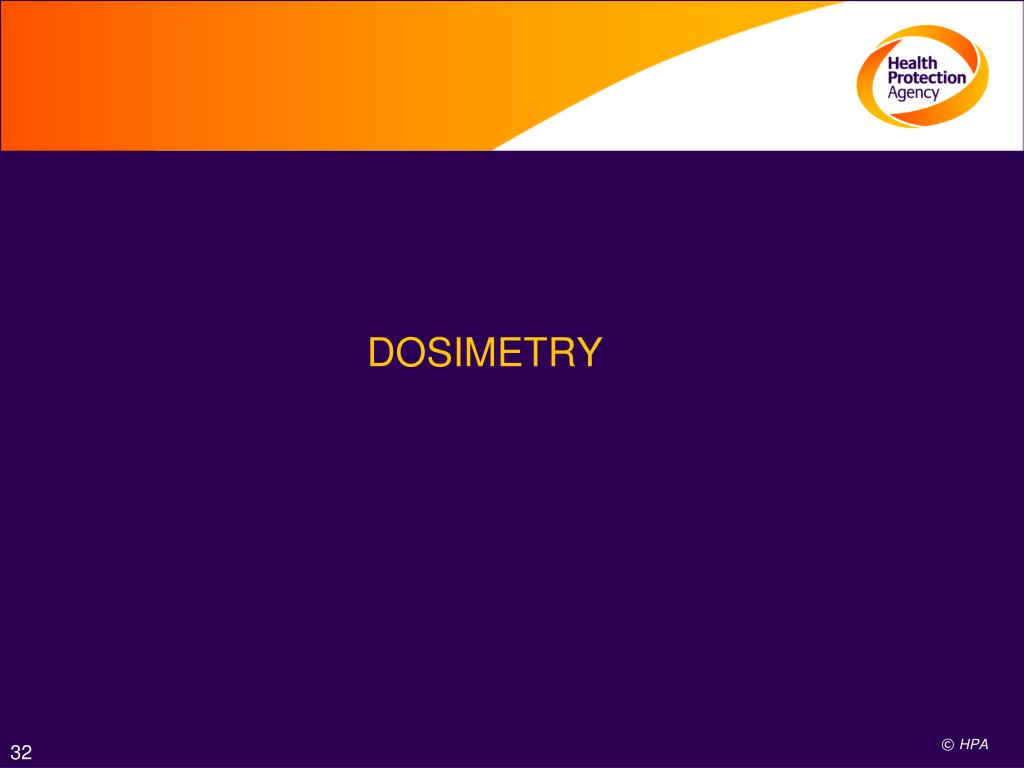 Health
Protection
Agency

DOSIMETRY

32

© HPA